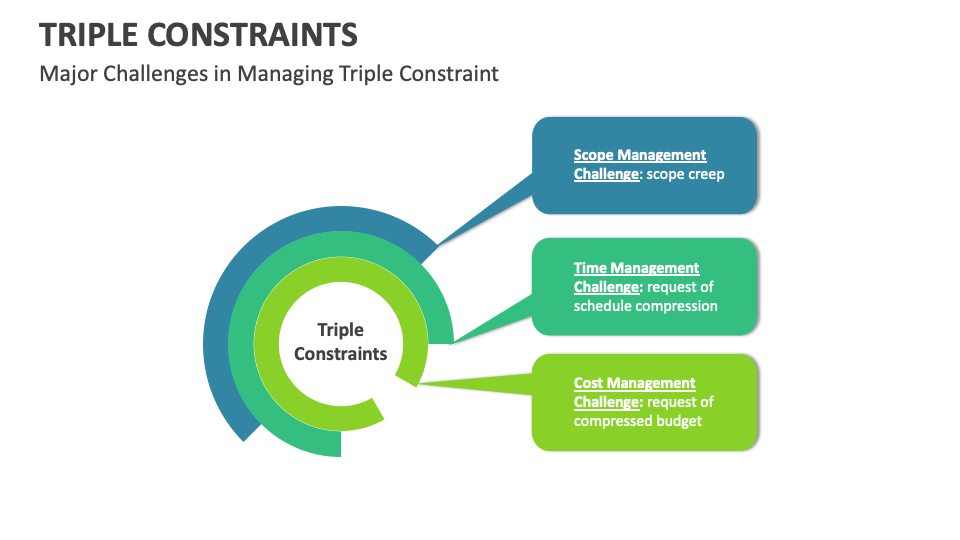 TRIPLE CONSTRAINTS

Major Challenges in Managing Triple Constraint

Triple Constraints

Scope Management Challenge: scope creep

Time Management Challenge: request of schedule compression

Cost Management Challenge: request of compressed budget